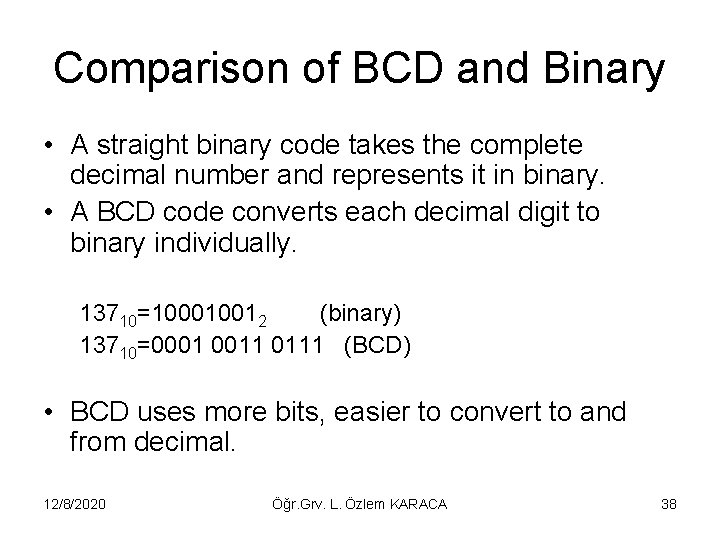 Comparison of BCD and Binary

• A straight binary code takes the complete decimal number and represents it in binary.
• A BCD code converts each decimal digit to binary individually.

$137_{10}=10001001_2$ (binary)
$137_{10}$=0001 0011 0111 (BCD)

• BCD uses more bits, easier to convert to and from decimal.

12/8/2020 Öğr.Grv. L. Özlem KARACA 38